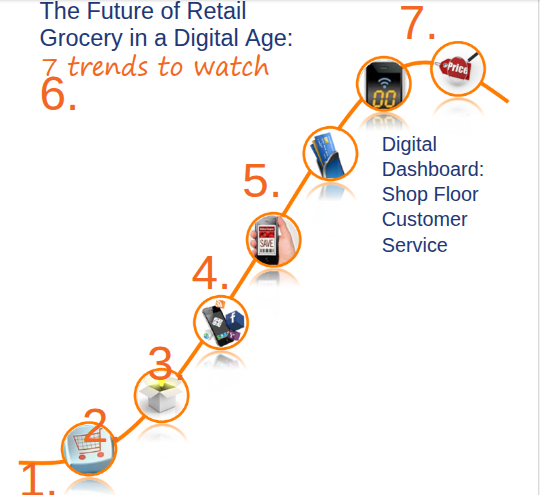 The Future of Retail Grocery in a Digital Age:
7 trends to watch

6.

7.

Price

00

Digital Dashboard: Shop Floor Customer Service

5.

SAVE

4.

f

3.

2

1.